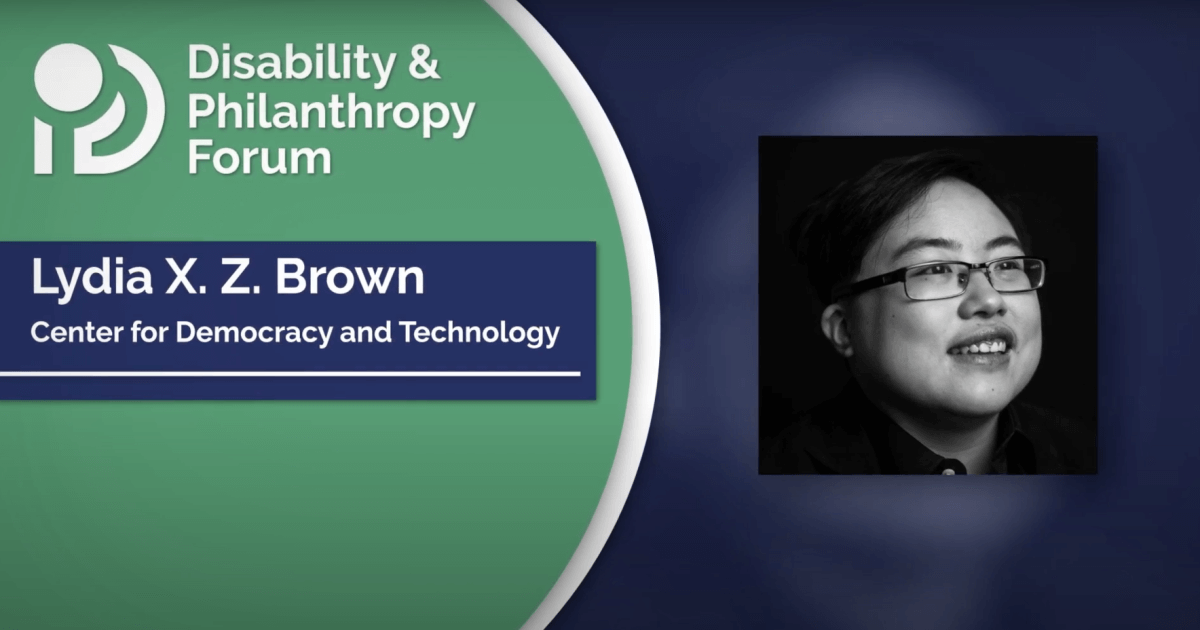 Disability & Philanthropy Forum

Lydia X. Z. Brown

Center for Democracy and Technology